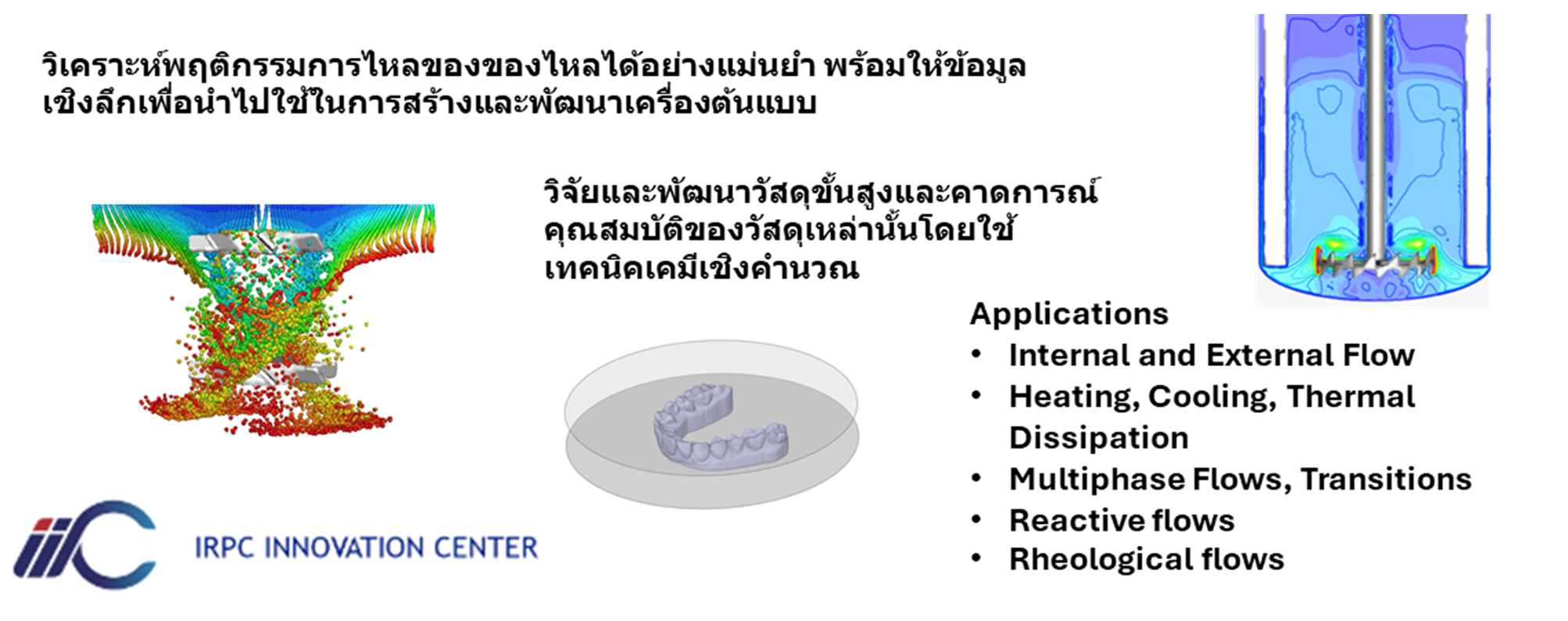 วิเคราะห์พฤติกรรมการไหลของของไหลได้อย่างแม่นยำ พร้อมให้ข้อมูลเชิงลึกเพื่อนำไปใช้ในการสร้างและพัฒนาเครื่องต้นแบบ

วิจัยและพัฒนาวัสดุขั้นสูงและคาดการณ์คุณสมบัติของวัสดุเหล่านั้นโดยใช้เทคนิคเคมีเชิงคำนวณ

Applications
• Internal and External Flow
• Heating, Cooling, Thermal Dissipation
• Multiphase Flows, Transitions
• Reactive flows
• Rheological flows

IRPC INNOVATION CENTER